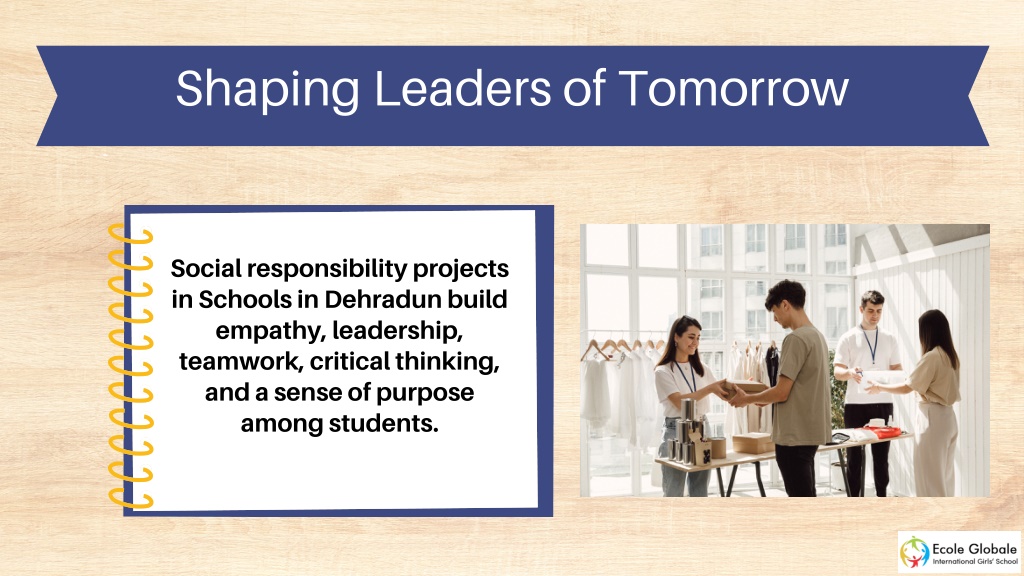 Shaping Leaders of Tomorrow

Social responsibility projects in Schools in Dehradun build empathy, leadership, teamwork, critical thinking, and a sense of purpose among students.

Ecole Globale
International Girls' School